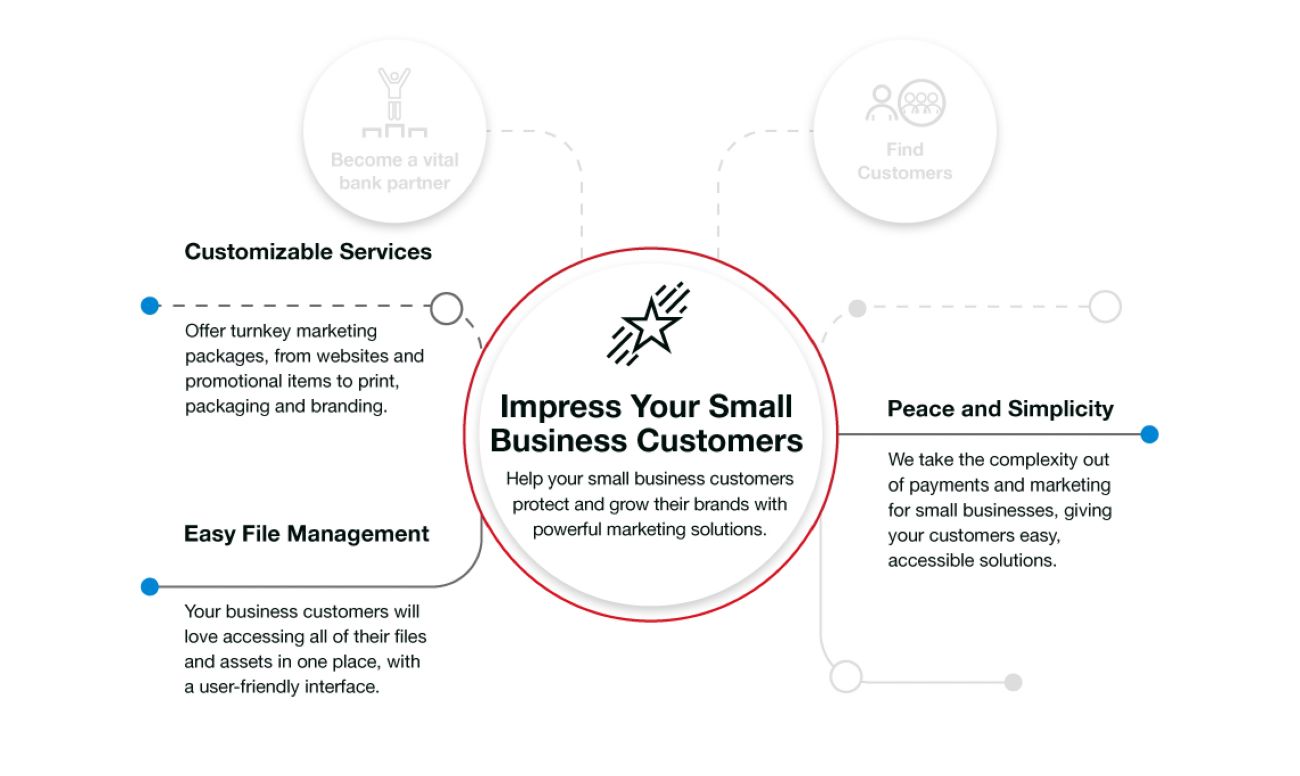 Become a vital bank partner

Find Customers

Customizable Services

Offer turnkey marketing packages, from websites and promotional items to print, packaging and branding.

Impress Your Small Business Customers

Help your small business customers protect and grow their brands with powerful marketing solutions.

Peace and Simplicity

We take the complexity out of payments and marketing for small businesses, giving your customers easy, accessible solutions.

Easy File Management

Your business customers will love accessing all of their files and assets in one place, with a user-friendly interface.